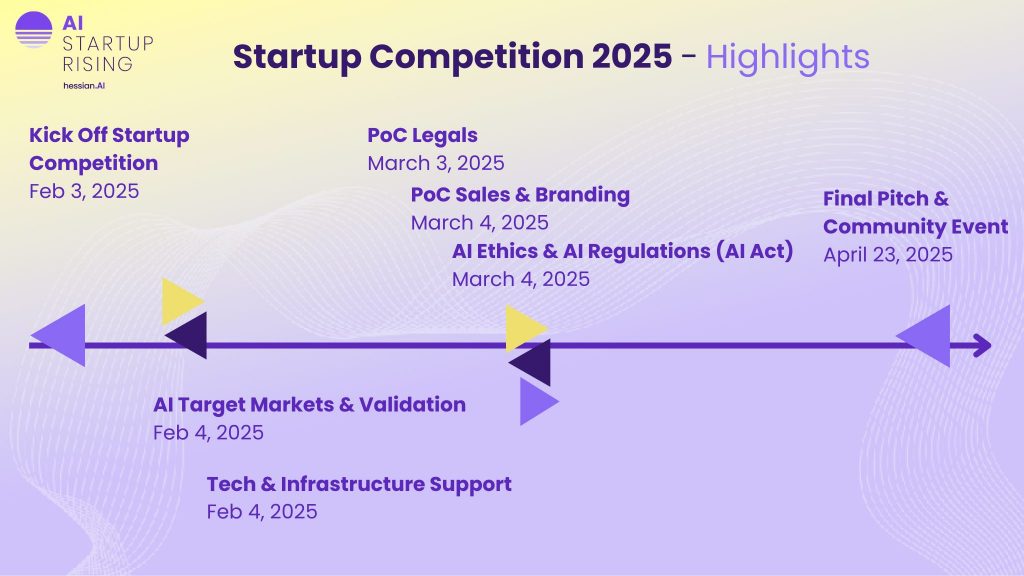 AI STARTUP RISING
hessian.AI

Startup Competition 2025 - Highlights

Kick Off Startup Competition
Feb 3, 2025

PoC Legals
March 3, 2025

PoC Sales & Branding
March 4, 2025

AI Ethics & AI Regulations (AI Act)
March 4, 2025

Final Pitch & Community Event
April 23, 2025

AI Target Markets & Validation
Feb 4, 2025

Tech & Infrastructure Support
Feb 4, 2025